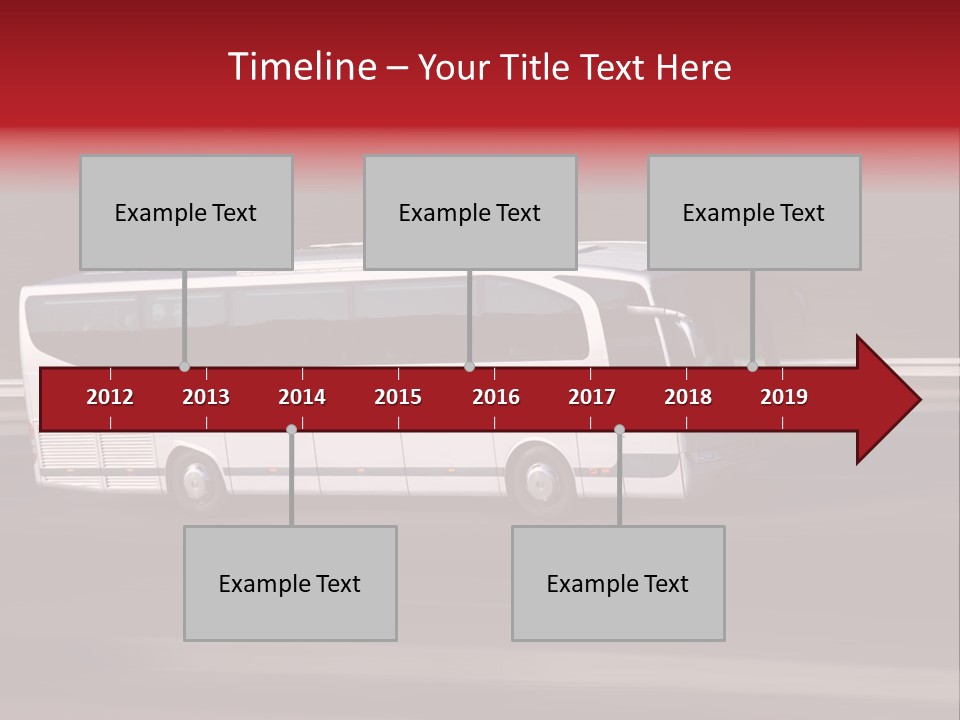 Timeline – Your Title Text Here

Example Text

Example Text

Example Text

2012 2013 2014 2015 2016 2017 2018 2019

Example Text

Example Text